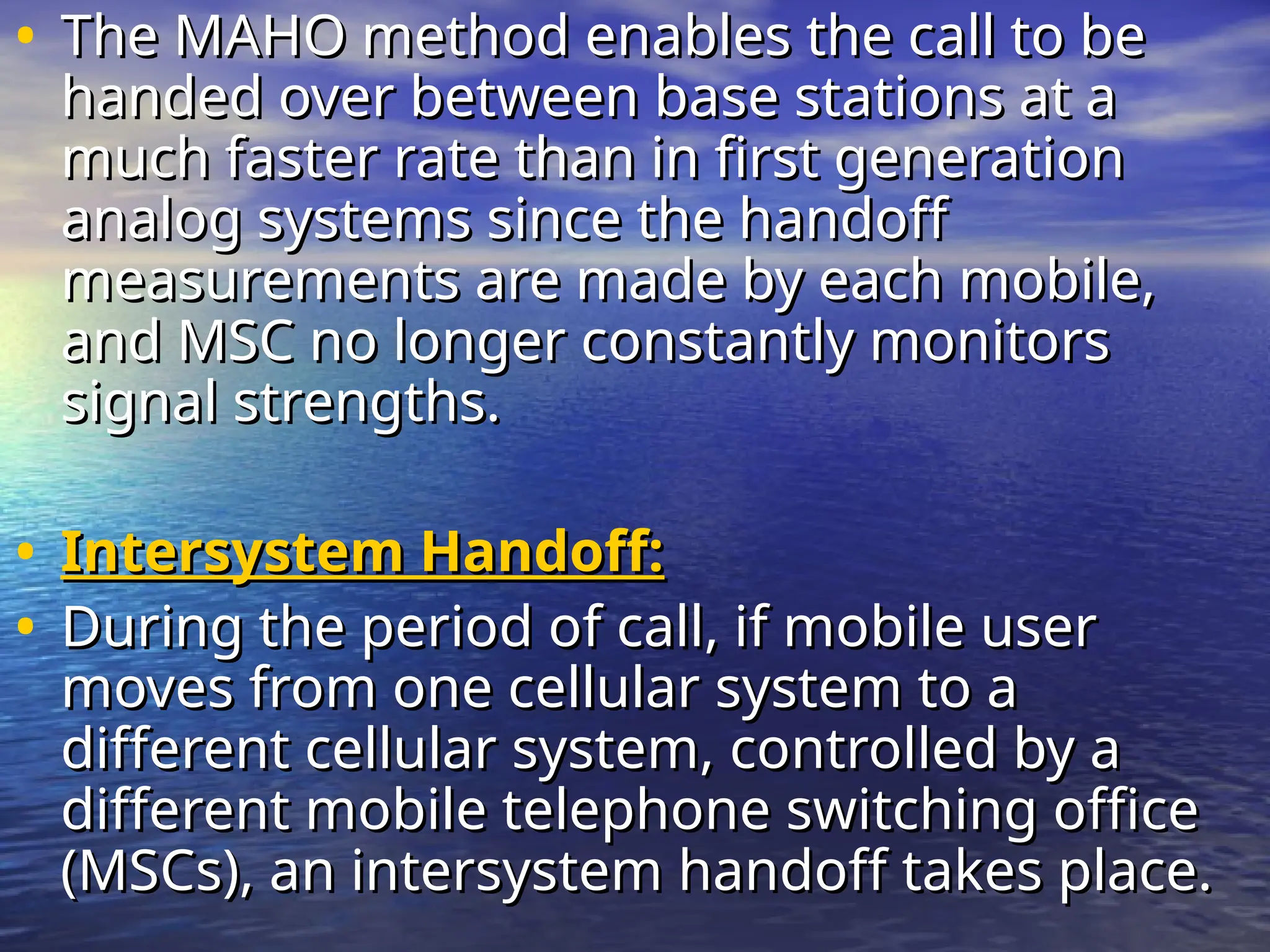 • The MAHO method enables the call to be handed over between base stations at a much faster rate than in first generation analog systems since the handoff measurements are made by each mobile, and MSC no longer constantly monitors signal strengths.

• Intersystem Handoff:
• During the period of call, if mobile user moves from one cellular system to a different cellular system, controlled by a different mobile telephone switching office (MSCs), an intersystem handoff takes place.